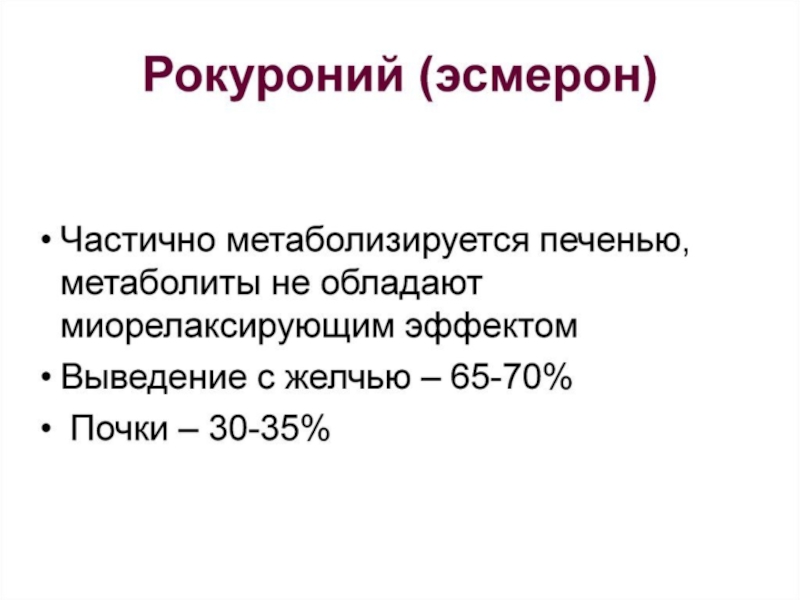 Рокуроний (эсмерон)

• Частично метаболизируется печенью, метаболиты не обладают миорелаксирующим эффектом
• Выведение с желчью – 65-70%
• Почки – 30-35%